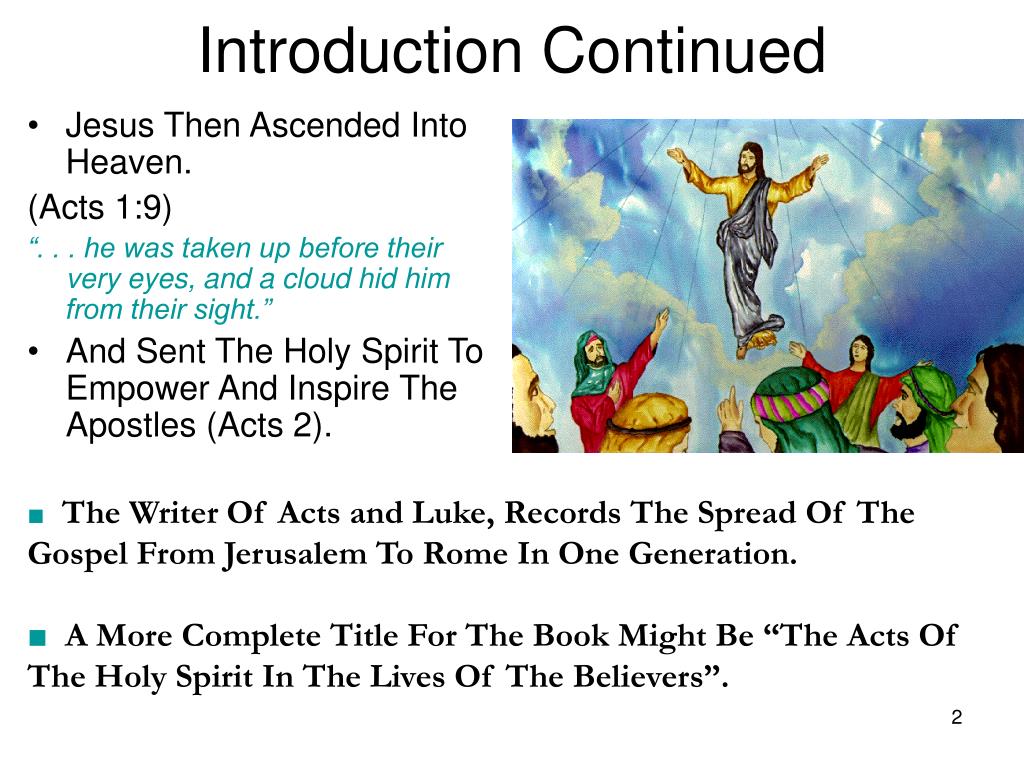 Introduction Continued

• Jesus Then Ascended Into Heaven.

(Acts 1:9)

“. . . he was taken up before their very eyes, and a cloud hid him from their sight.”

• And Sent The Holy Spirit To Empower And Inspire The Apostles (Acts 2).

■ The Writer Of Acts and Luke, Records The Spread Of The Gospel From Jerusalem To Rome In One Generation.

■ A More Complete Title For The Book Might Be “The Acts Of The Holy Spirit In The Lives Of The Believers”.

2